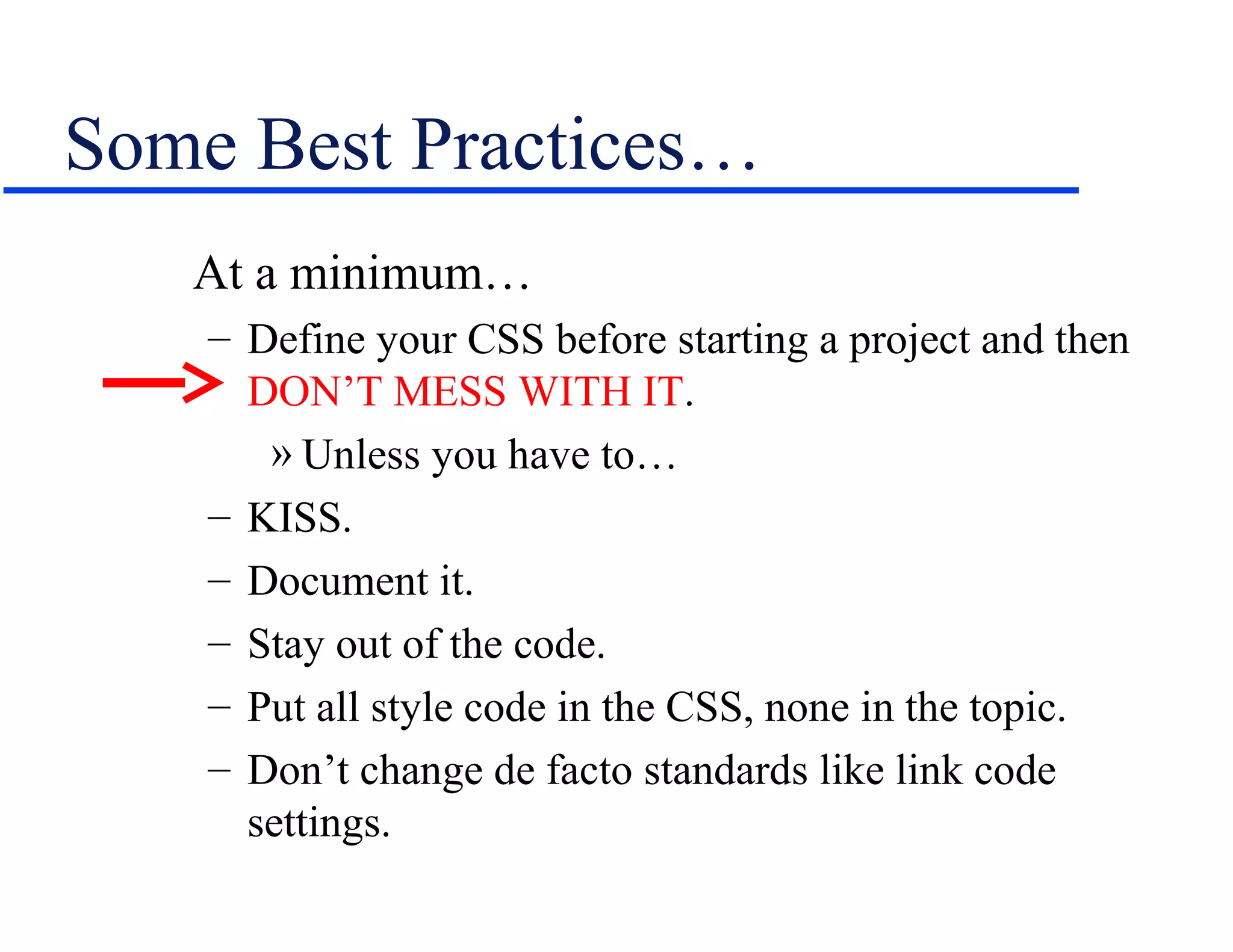 Some Best Practices…

At a minimum…

– Define your CSS before starting a project and then DON’T MESS WITH IT.

» Unless you have to…

– KISS.

– Document it.

– Stay out of the code.

– Put all style code in the CSS, none in the topic.

– Don’t change de facto standards like link code settings.